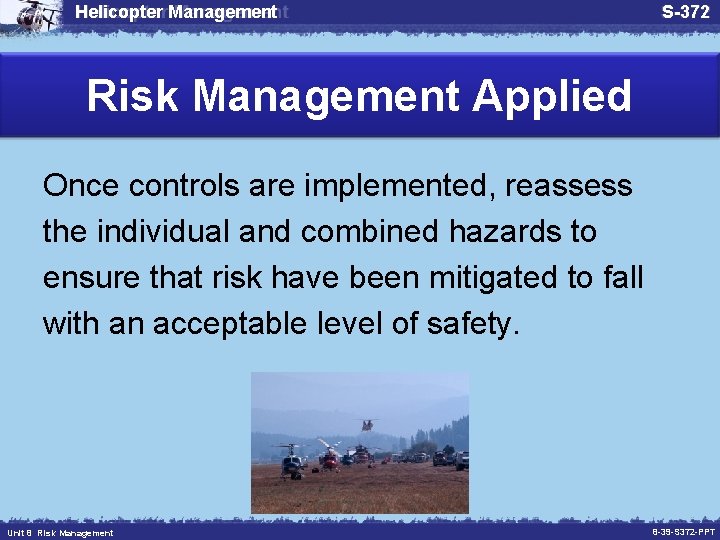 Helicopter Management

S-372

Risk Management Applied

Once controls are implemented, reassess the individual and combined hazards to ensure that risk have been mitigated to fall with an acceptable level of safety.

Unit 8 Risk Management

8-39-S372-PPT